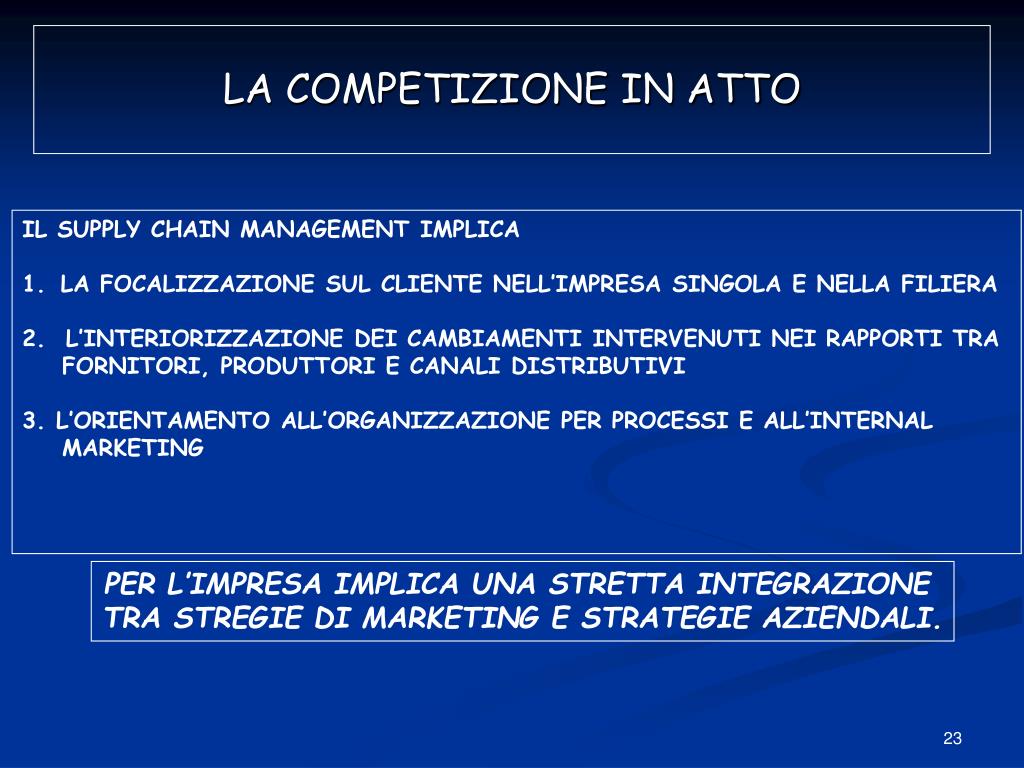 LA COMPETIZIONE IN ATTO

IL SUPPLY CHAIN MANAGEMENT IMPLICA

1. LA FOCALIZZAZIONE SUL CLIENTE NELL'IMPRESA SINGOLA E NELLA FILIERA

2. L'INTERIORIZZAZIONE DEI CAMBIAMENTI INTERVENUTI NEI RAPPORTI TRA FORNITORI, PRODUTTORI E CANALI DISTRIBUTIVI

3. L'ORIENTAMENTO ALL'ORGANIZZAZIONE PER PROCESSI E ALL'INTERNAL MARKETING

PER L'IMPRESA IMPLICA UNA STRETTA INTEGRAZIONE TRA STREGIE DI MARKETING E STRATEGIE AZIENDALI.

23